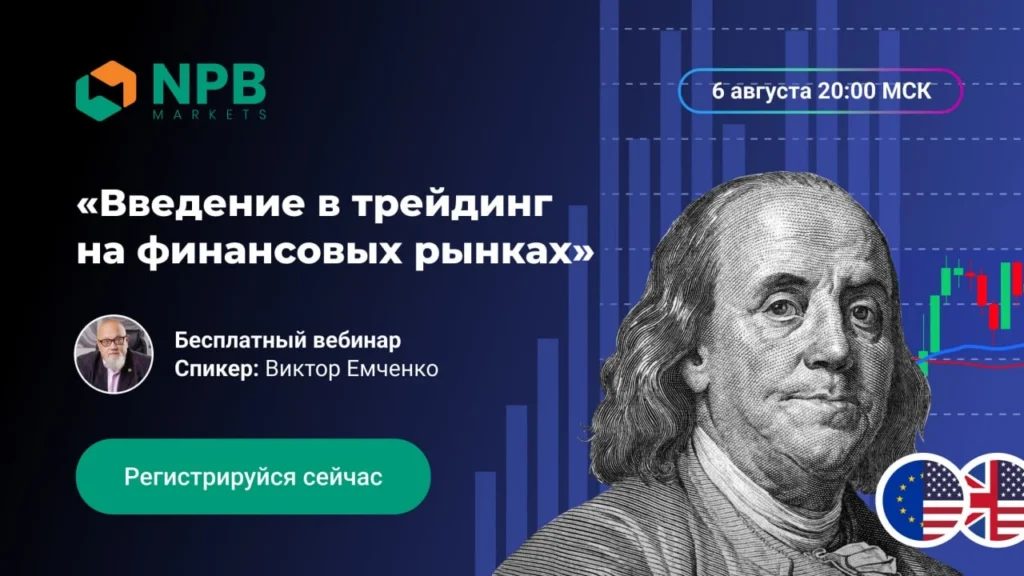 NPB
MARKETS

6 августа 20:00 МСК

«Введение в трейдинг на финансовых рынках»

Бесплатный вебинар
Спикер: Виктор Емченко

Регистрируйся сейчас